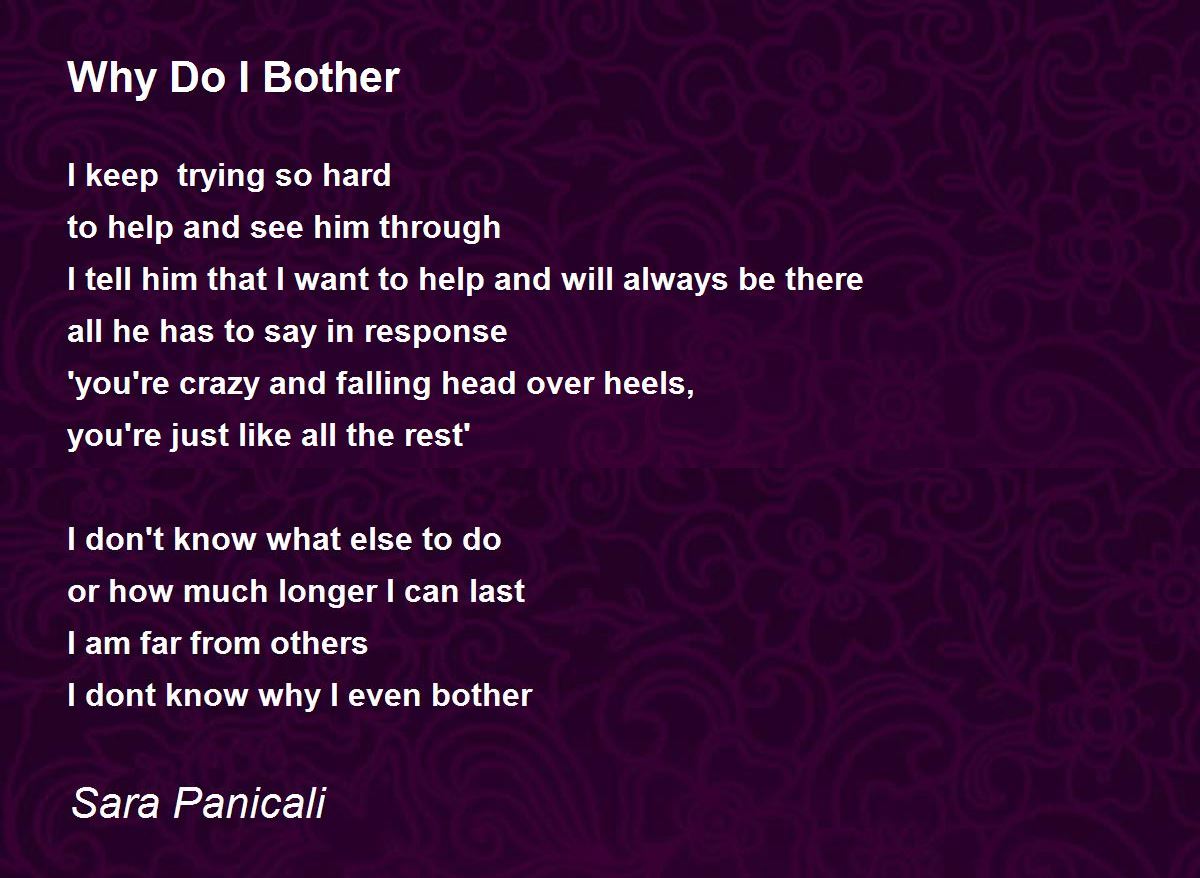 Why Do I Bother

I keep trying so hard
to help and see him through
I tell him that I want to help and will always be there
all he has to say in response
'you're crazy and falling head over heels,
you're just like all the rest'

I don't know what else to do
or how much longer I can last
I am far from others
I dont know why I even bother

Sara Panicali